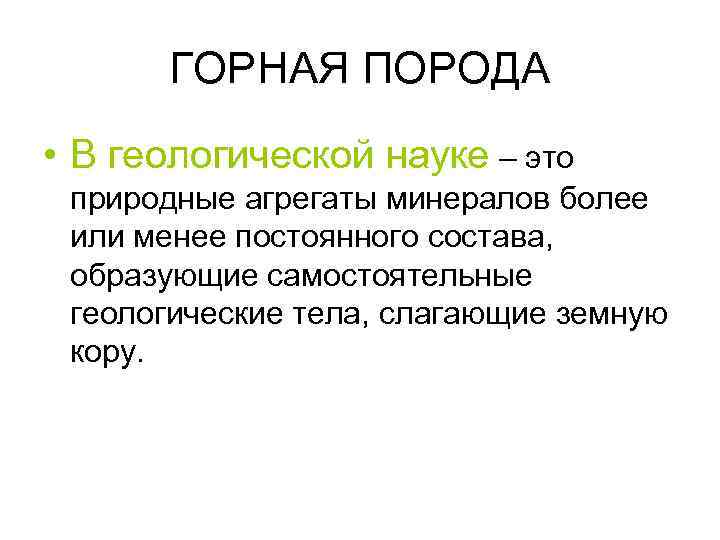 ГОРНАЯ ПОРОДА

• В геологической науке – это природные агрегаты минералов более или менее постоянного состава, образующие самостоятельные геологические тела, слагающие земную кору.